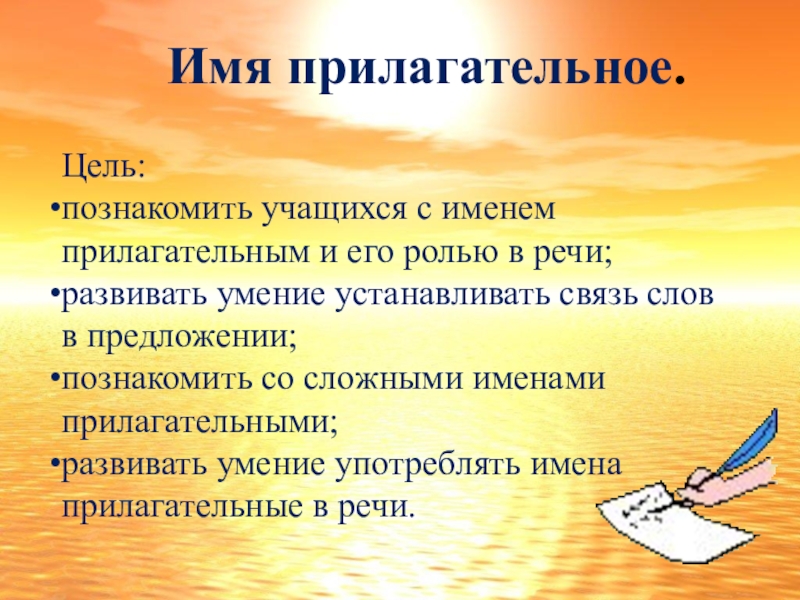 Имя прилагательное.

Цель:
•познакомить учащихся с именем прилагательным и его ролью в речи;
•развивать умение устанавливать связь слов в предложении;
•познакомить со сложными именами прилагательными;
•развивать умение употреблять имена прилагательные в речи.